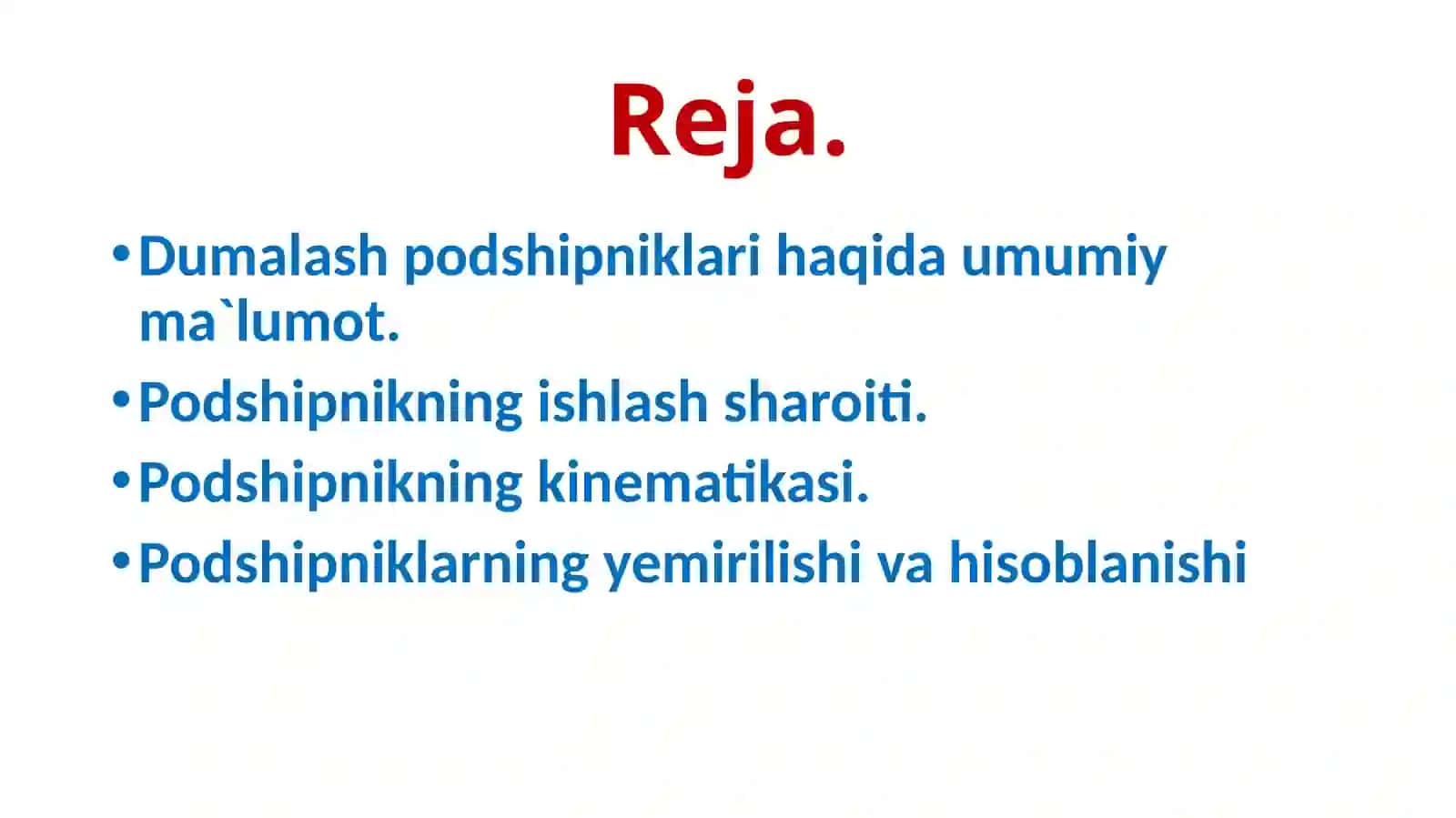 Reja.

• Dumalash podshipniklari haqida umumiy ma`lumot.
• Podshipnikning ishlash sharoiti.
• Podshipnikning kinematikasi.
• Podshipniklarning yemirilishi va hisoblanishi